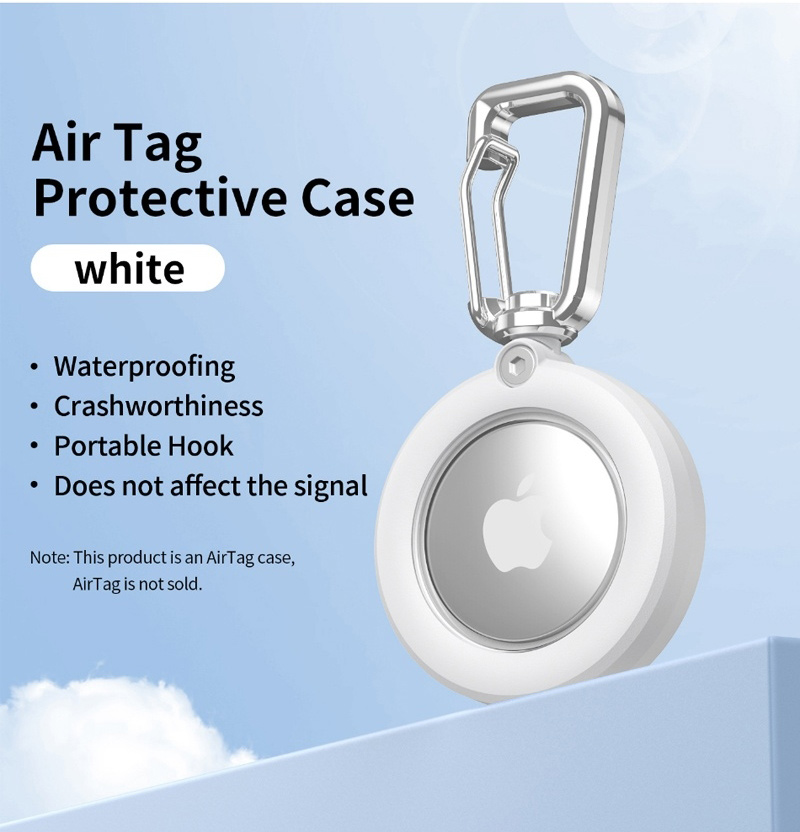 Air Tag
Protective Case

white

• Waterproofing
• Crashworthiness
• Portable Hook
• Does not affect the signal

Note: This product is an AirTag case,
AirTag is not sold.